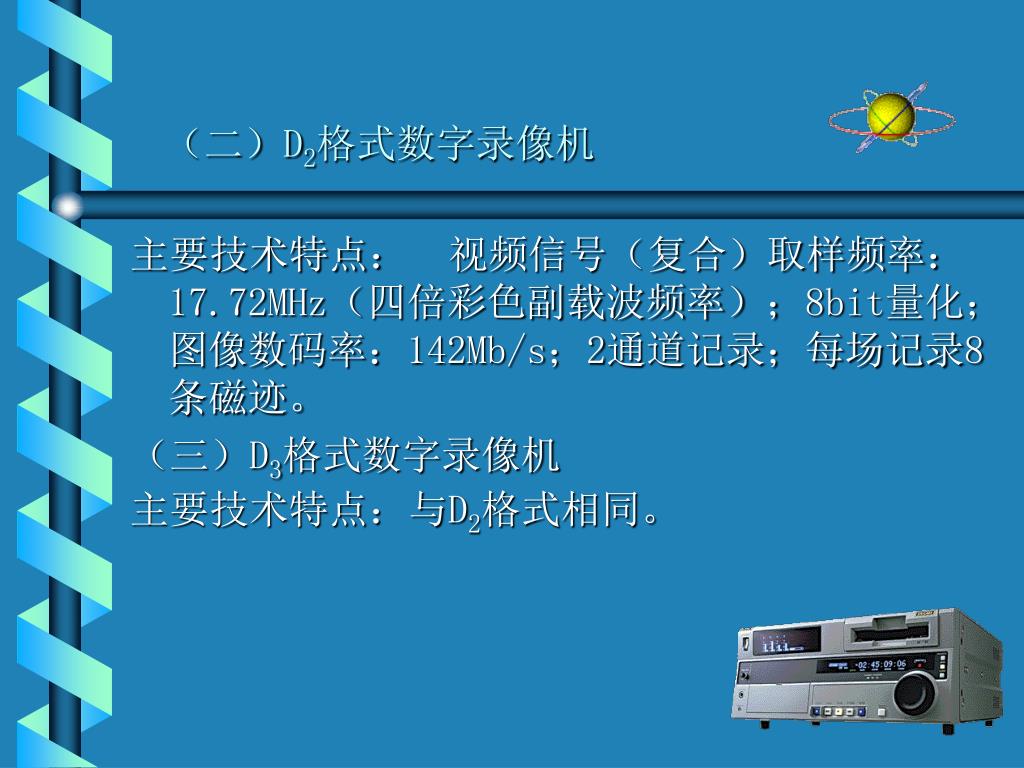 （二）$D_2$格式数字录像机

主要技术特点：　视频信号（复合）取样频率：17.72MHz（四倍彩色副载波频率）；8bit量化；图像数码率：142Mb/s；2通道记录；每场记录8条磁迹。

（三）$D_3$格式数字录像机

主要技术特点：与$D_2$格式相同。

-02:45:09:06